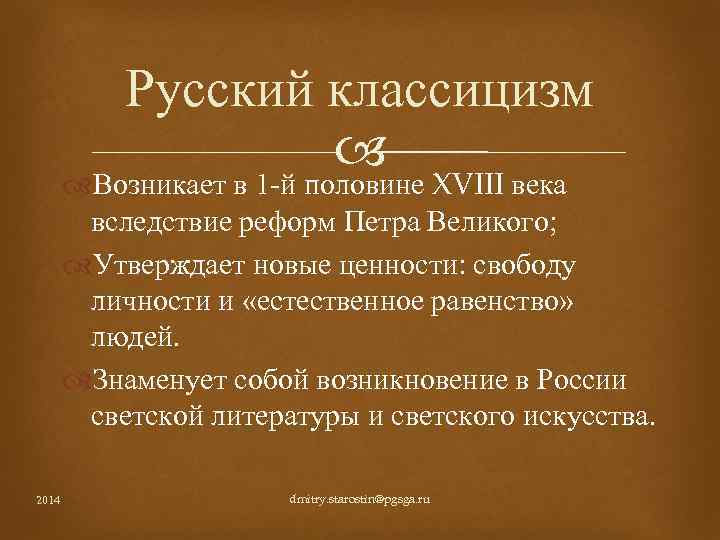 Русский классицизм

Возникает в 1-й половине XVIII века вследствие реформ Петра Великого;

Утверждает новые ценности: свободу личности и «естественное равенство» людей.

Знаменует собой возникновение в России светской литературы и светского искусства.

2014

dmitry.starostin@pgsga.ru